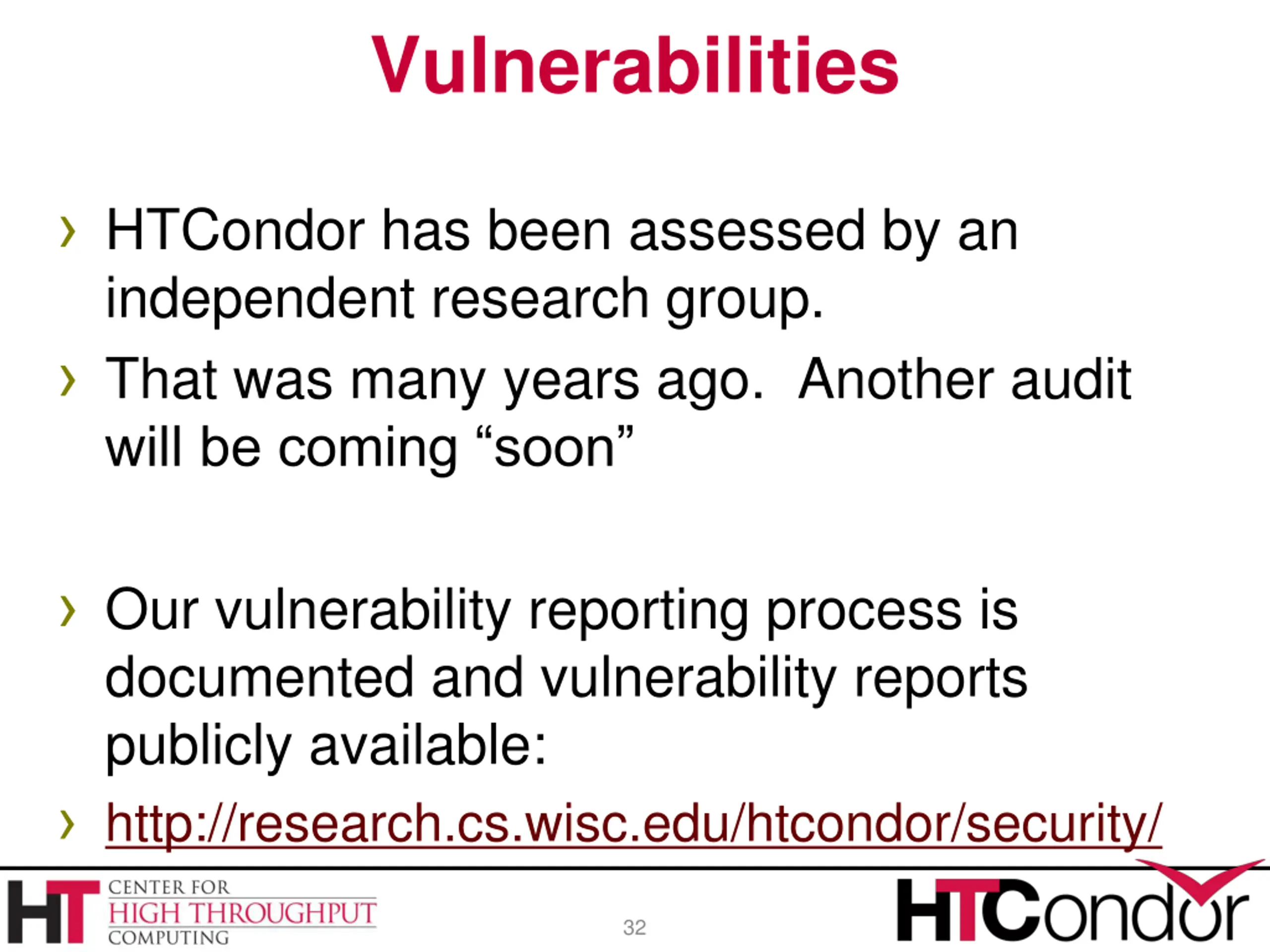 Vulnerabilities

› HTCondor has been assessed by an independent research group.

› That was many years ago. Another audit will be coming “soon”

› Our vulnerability reporting process is documented and vulnerability reports publicly available:

› http://research.cs.wisc.edu/htcondor/security/

HT CENTER FOR HIGH THROUGHPUT COMPUTING

32

HTCondor